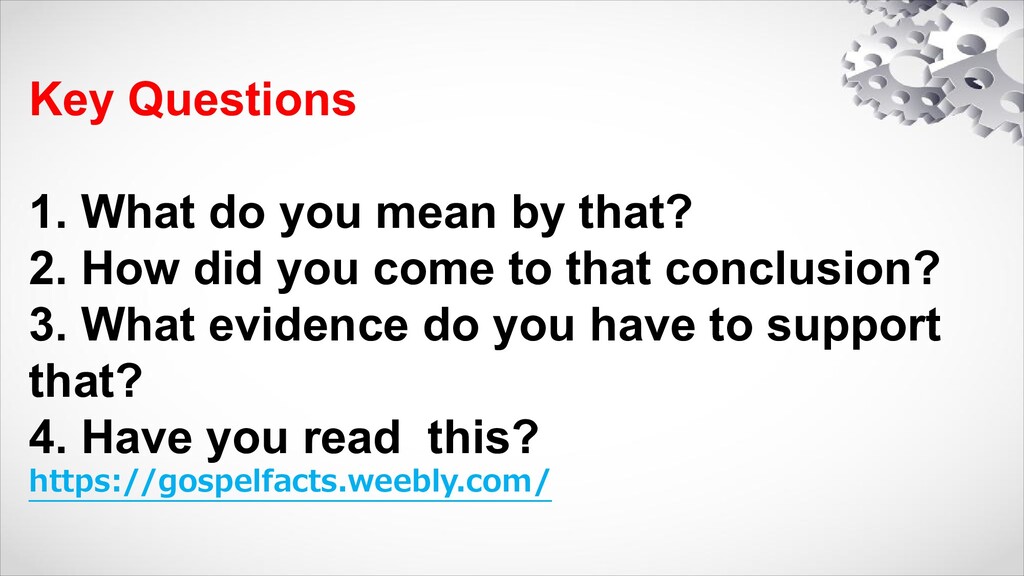 Key Questions

1. What do you mean by that?
2. How did you come to that conclusion?
3. What evidence do you have to support that?
4. Have you read this?
https://gospelfacts.weebly.com/